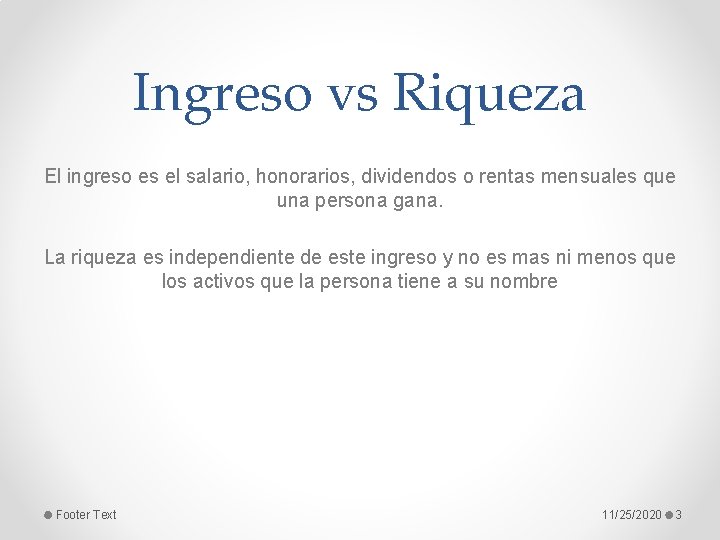 Ingreso vs Riqueza

El ingreso es el salario, honorarios, dividendos o rentas mensuales que una persona gana.

La riqueza es independiente de este ingreso y no es mas ni menos que los activos que la persona tiene a su nombre

Footer Text

11/25/2020 3